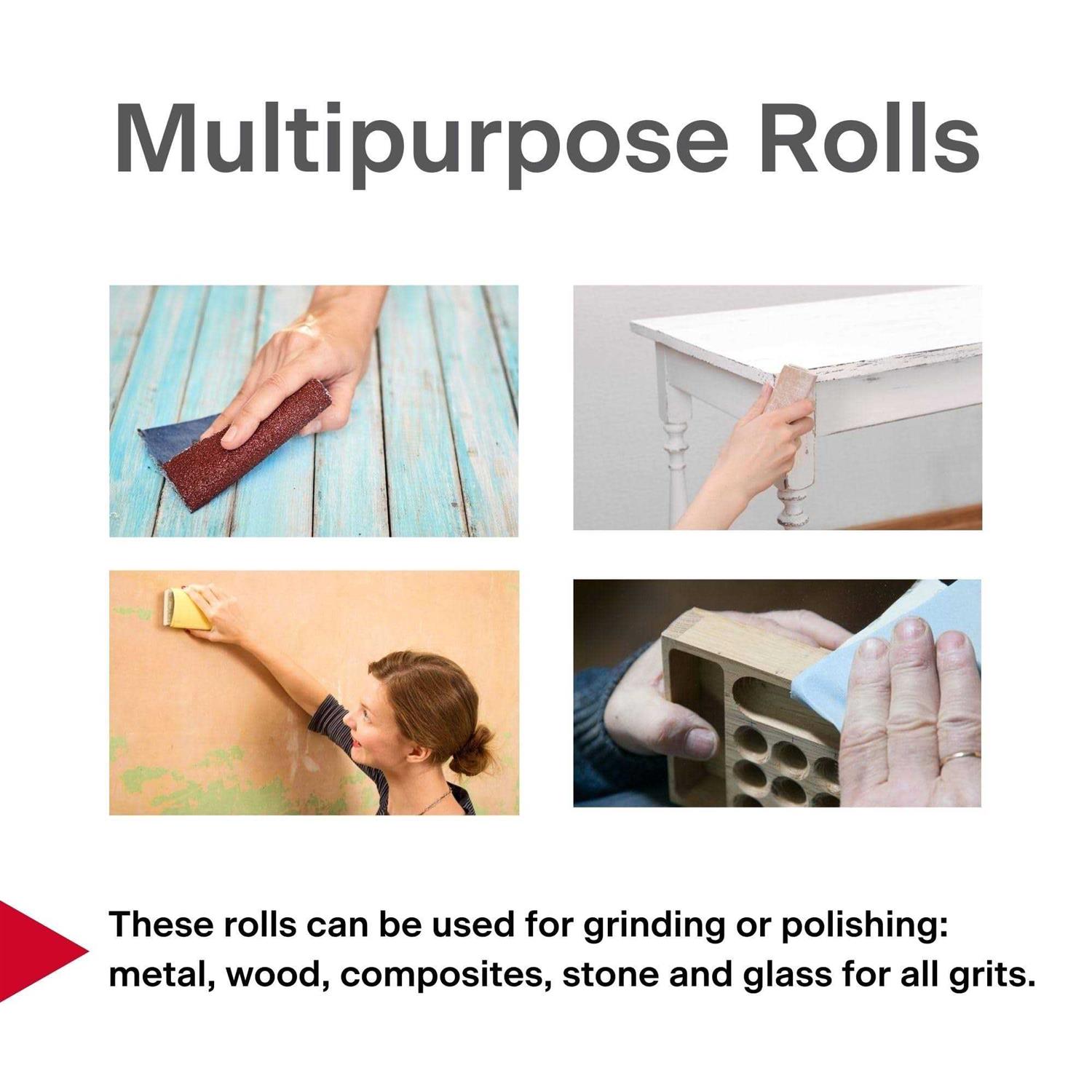 Multipurpose Rolls

These rolls can be used for grinding or polishing: metal, wood, composites, stone and glass for all grits.